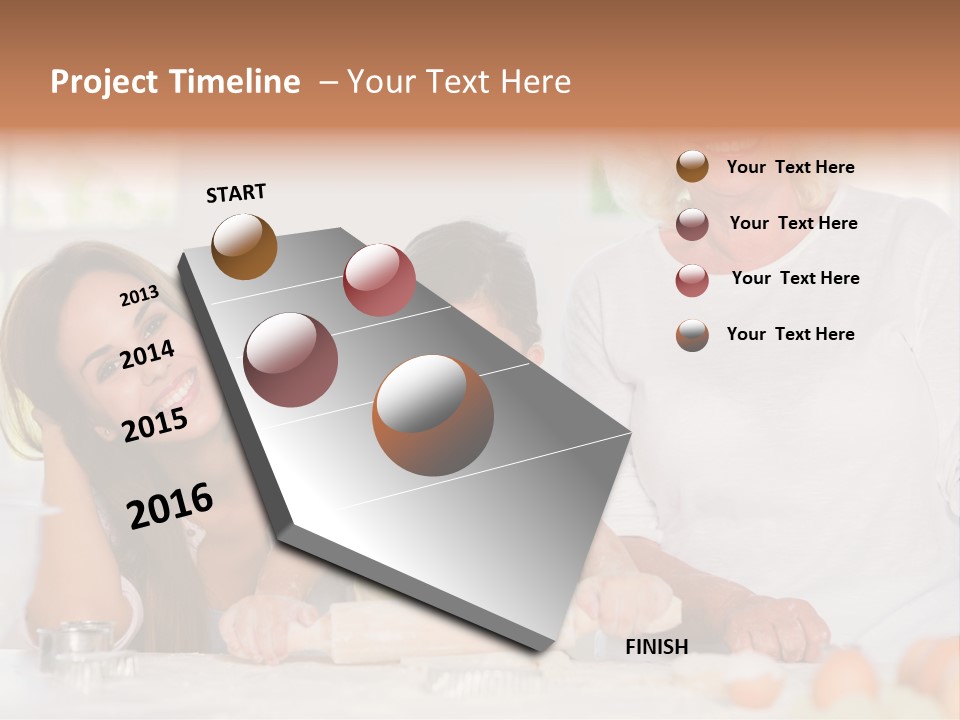 Project Timeline – Your Text Here

START

2013

2014

2015

2016

FINISH

Your Text Here

Your Text Here

Your Text Here

Your Text Here